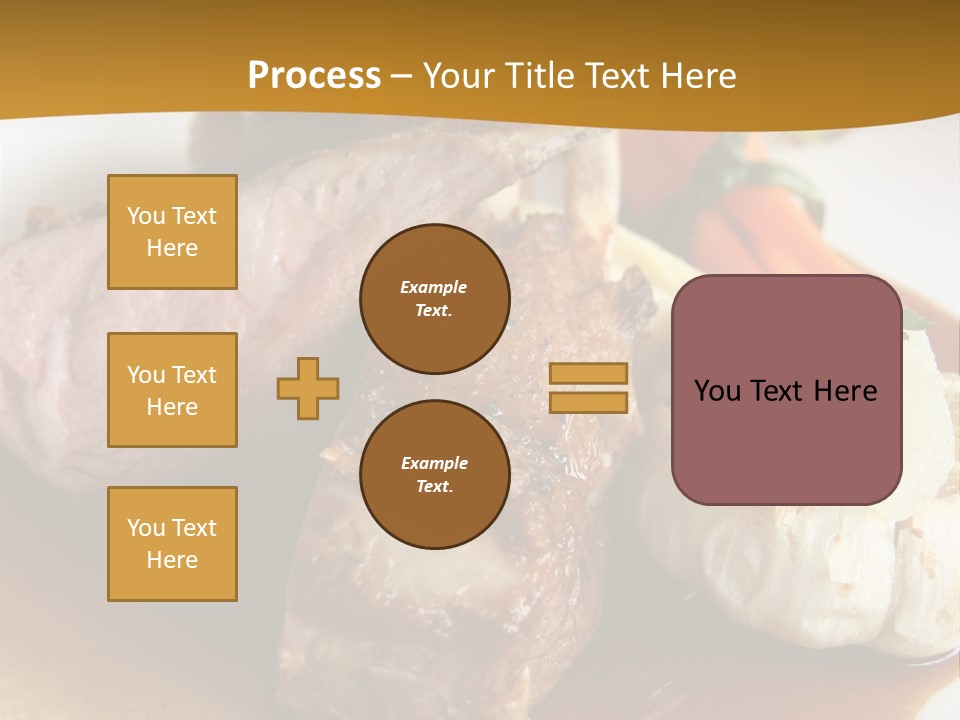 Process – Your Title Text Here

You Text Here

You Text Here

You Text Here

Example Text.

Example Text.

You Text Here